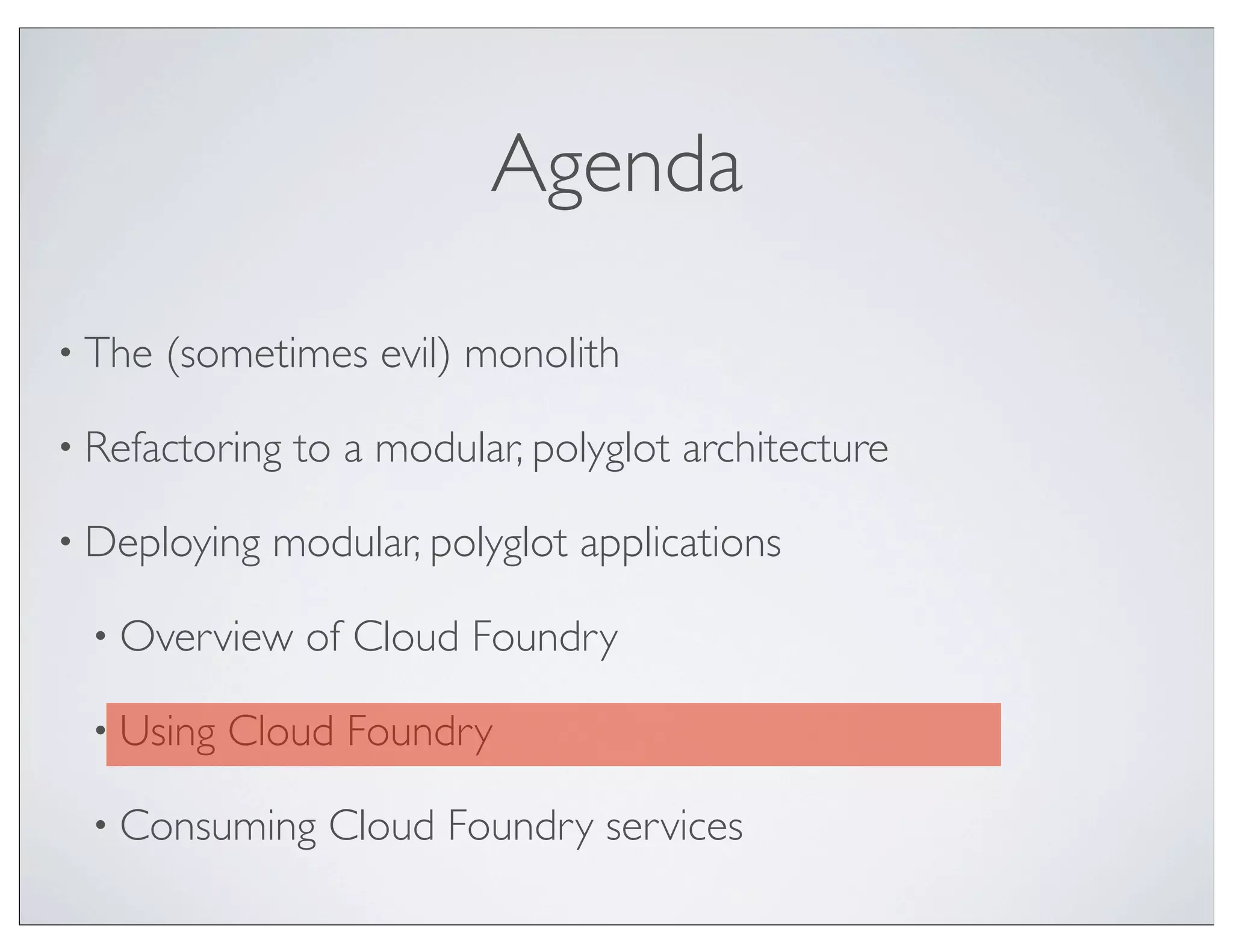 Agenda

• The (sometimes evil) monolith

• Refactoring to a modular, polyglot architecture

• Deploying modular, polyglot applications

• Overview of Cloud Foundry

• Using Cloud Foundry

• Consuming Cloud Foundry services